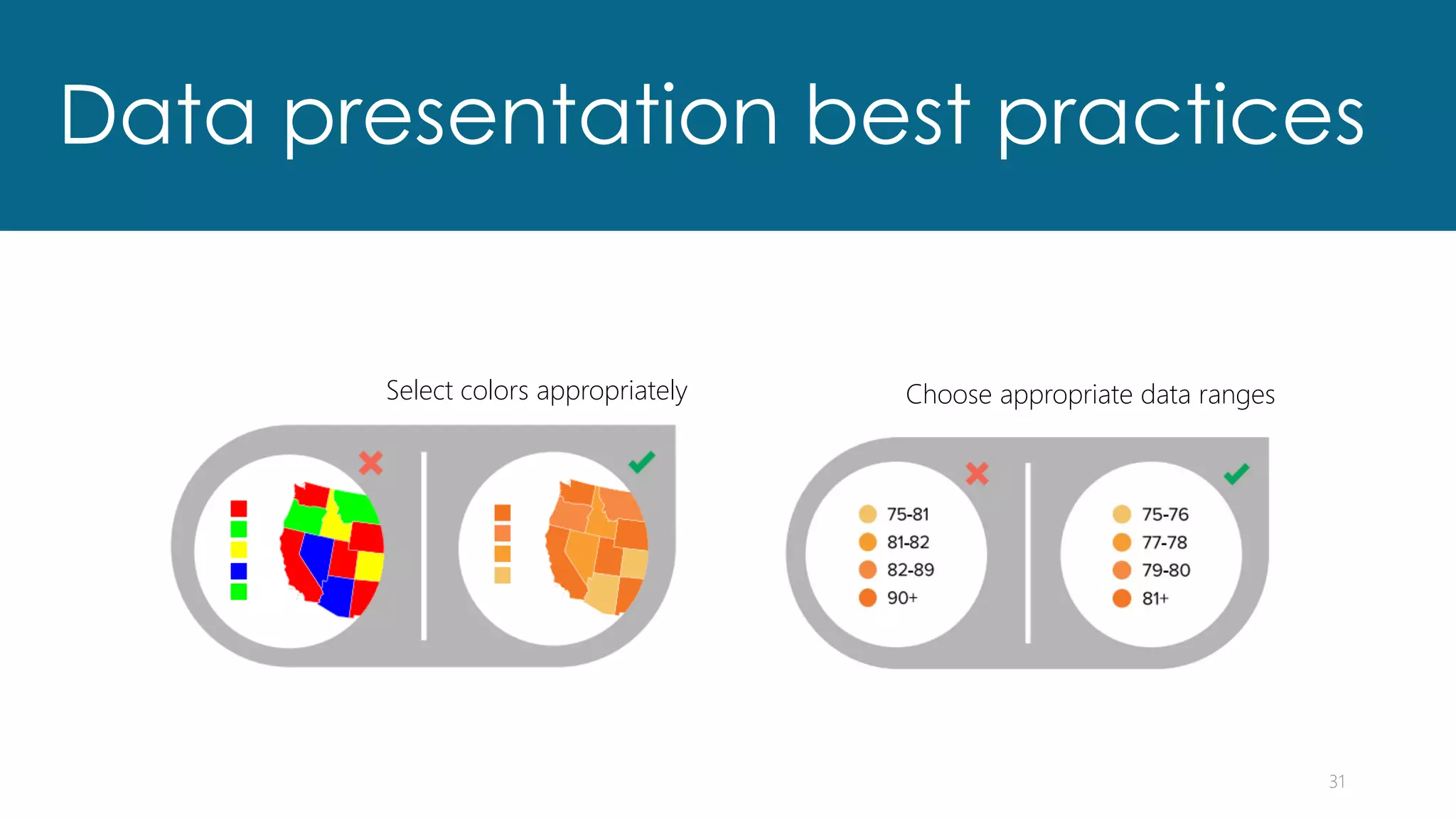 Data presentation best practices

Select colors appropriately

Choose appropriate data ranges

75-81
81-82
82-89
90+

75-76
77-78
79-80
81+

31